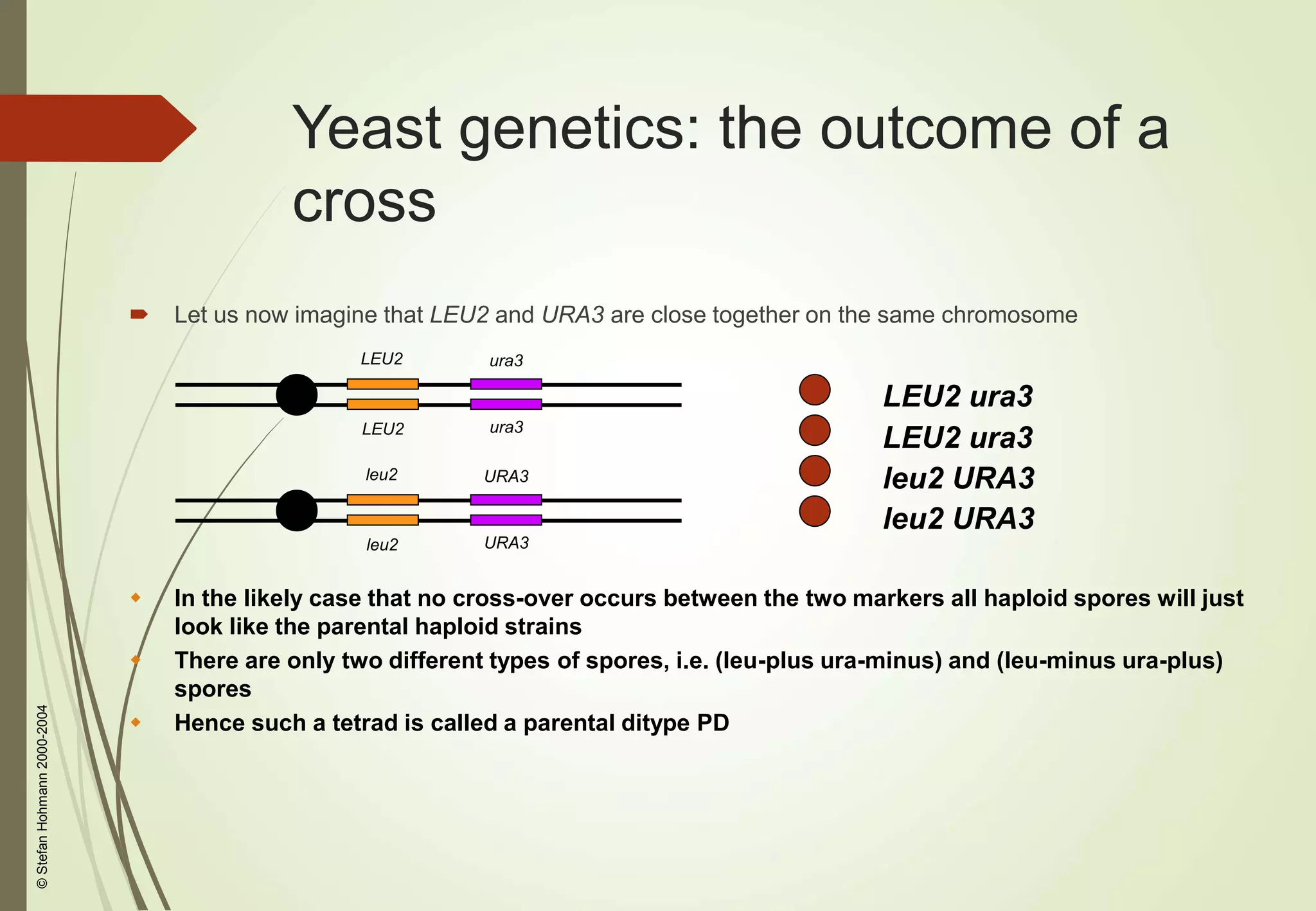 Yeast genetics: the outcome of a cross

Let us now imagine that LEU2 and URA3 are close together on the same chromosome

LEU2
ura3
LEU2
ura3
leu2
URA3
leu2
URA3

LEU2 ura3
LEU2 ura3
leu2 URA3
leu2 URA3

In the likely case that no cross-over occurs between the two markers all haploid spores will just look like the parental haploid strains

There are only two different types of spores, i.e. (leu-plus ura-minus) and (leu-minus ura-plus) spores

Hence such a tetrad is called a parental ditype PD

© Stefan Hohmann 2000-2004